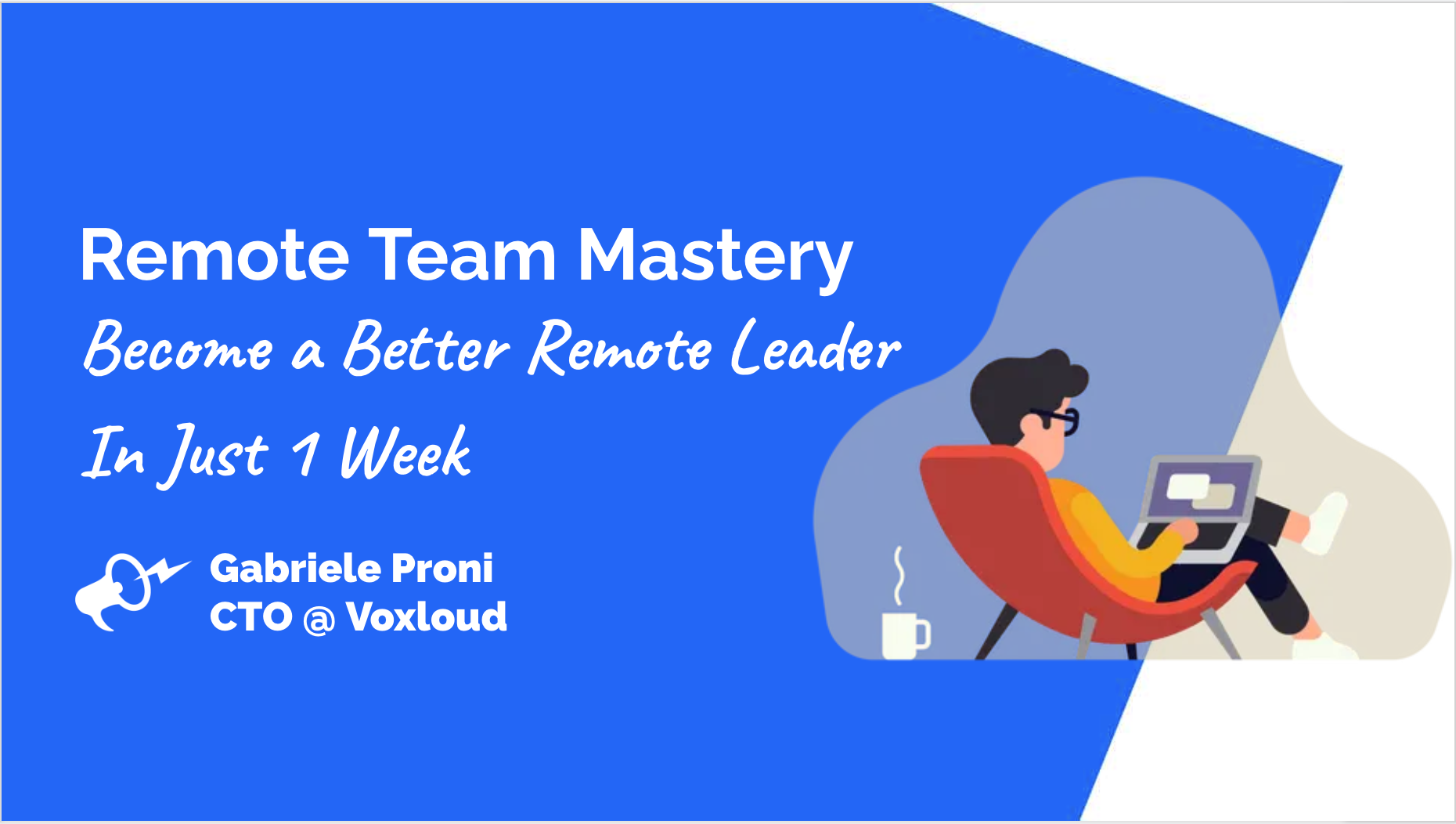 Remote Team Mastery
Become a Better Remote Leader
In Just 1 Week

Gabriele Proni
CTO @ Voxloud